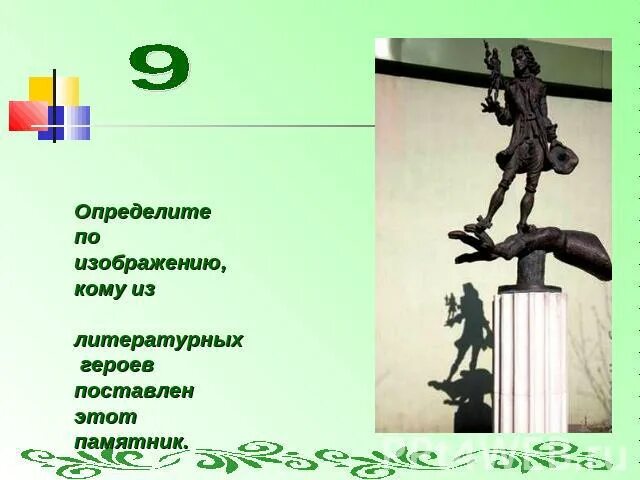 9

Определите по изображению, кому из

литературных героев поставлен этот памятник.